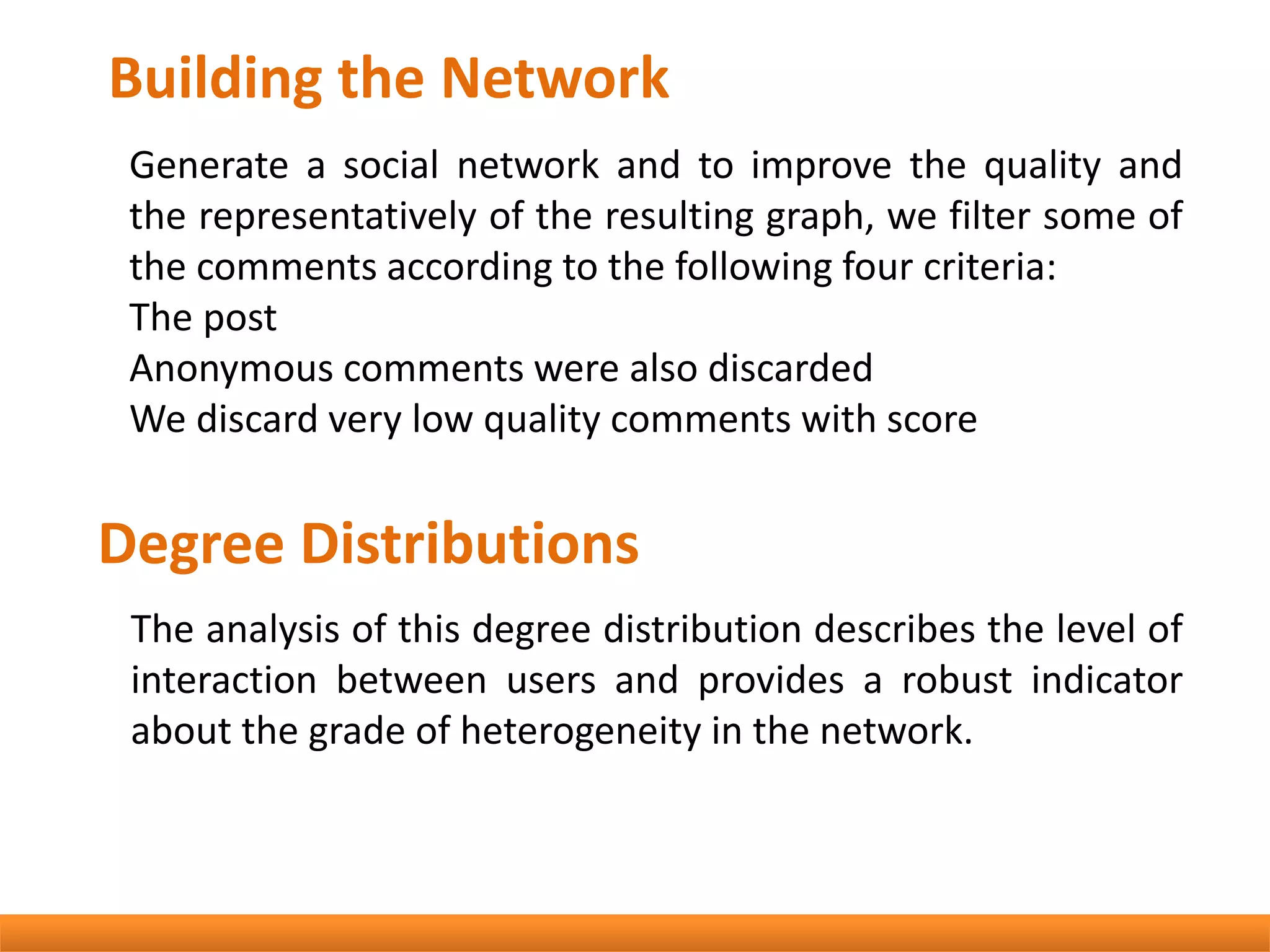 Building the Network

Generate a social network and to improve the quality and the representatively of the resulting graph, we filter some of the comments according to the following four criteria:
The post
Anonymous comments were also discarded
We discard very low quality comments with score

Degree Distributions

The analysis of this degree distribution describes the level of interaction between users and provides a robust indicator about the grade of heterogeneity in the network.